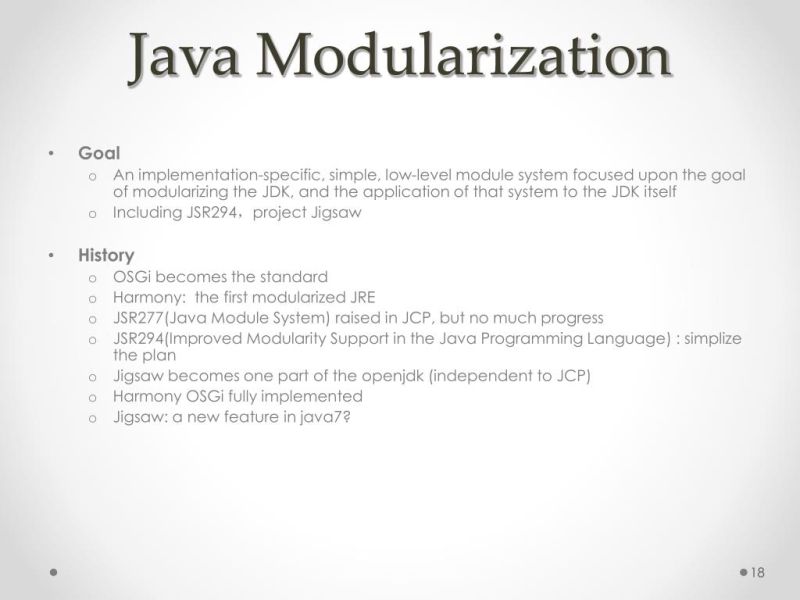 Java Modularization

• Goal
  o An implementation-specific, simple, low-level module system focused upon the goal of modularizing the JDK, and the application of that system to the JDK itself
  o Including JSR294，project Jigsaw

• History
  o OSGi becomes the standard
  o Harmony: the first modularized JRE
  o JSR277(Java Module System) raised in JCP, but no much progress
  o JSR294(Improved Modularity Support in the Java Programming Language) : simplize the plan
  o Jigsaw becomes one part of the openjdk (independent to JCP)
  o Harmony OSGi fully implemented
  o Jigsaw: a new feature in java7?

18